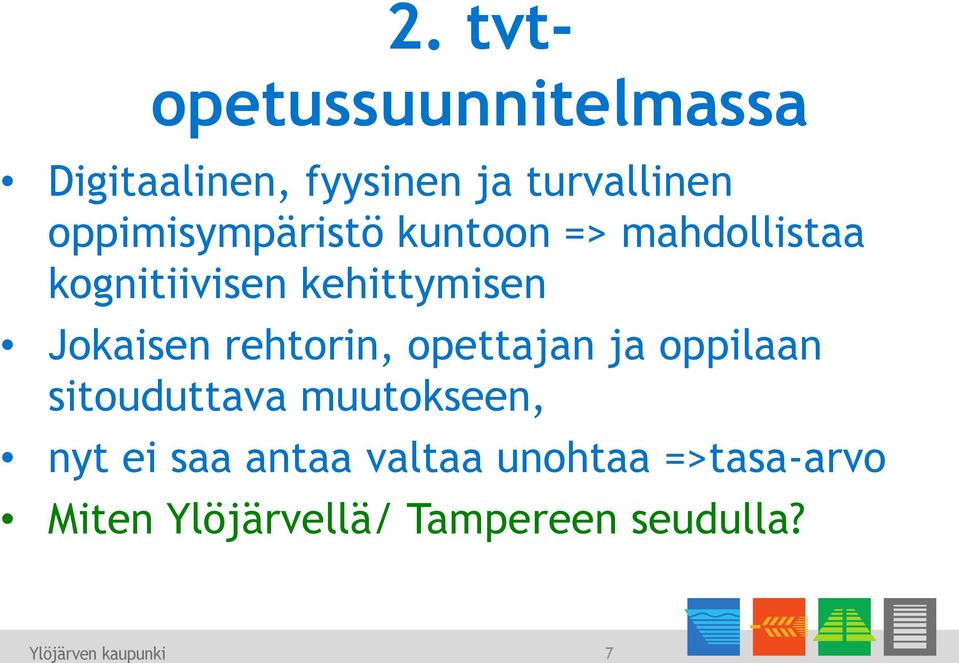 2. tvt-opetussuunnitelmassa

• Digitaalinen, fyysinen ja turvallinen oppimisympäristö kuntoon => mahdollistaa kognitiivisen kehittymisen
• Jokaisen rehtorin, opettajan ja oppilaan sitouduttava muutokseen,
• nyt ei saa antaa valtaa unohtaa =>tasa-arvo
• Miten Ylöjärvellä/ Tampereen seudulla?

Ylöjärven kaupunki

7